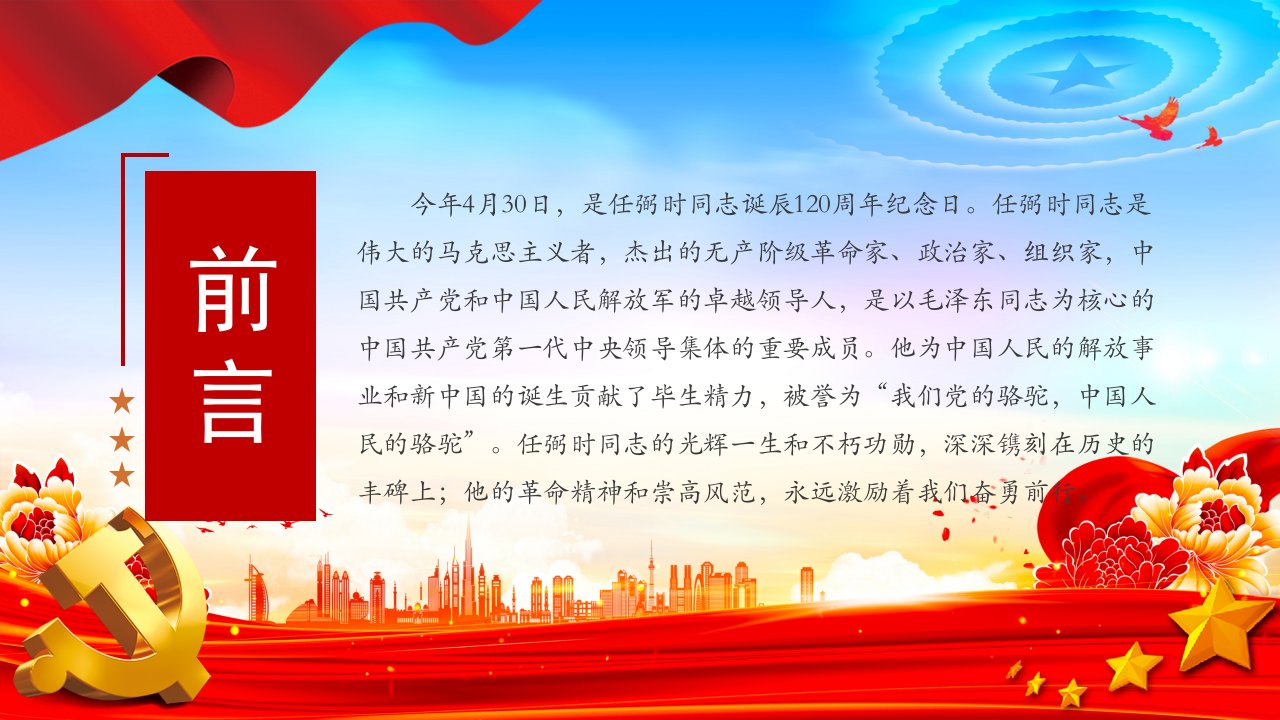 前言

今年4月30日，是任弼时同志诞辰120周年纪念日。任弼时同志是伟大的马克思主义者，杰出的无产阶级革命家、政治家、组织家，中国共产党和中国人民解放军的卓越领导人，是以毛泽东同志为核心的中国共产党第一代中央领导集体的重要成员。他为中国人民的解放事业和新中国的诞生贡献了毕生精力，被誉为“我们党的骆驼，中国人民的骆驼”。任弼时同志的光辉一生和不朽功勋，深深镌刻在历史的丰碑上；他的革命精神和崇高风范，永远激励着我们奋勇前行。